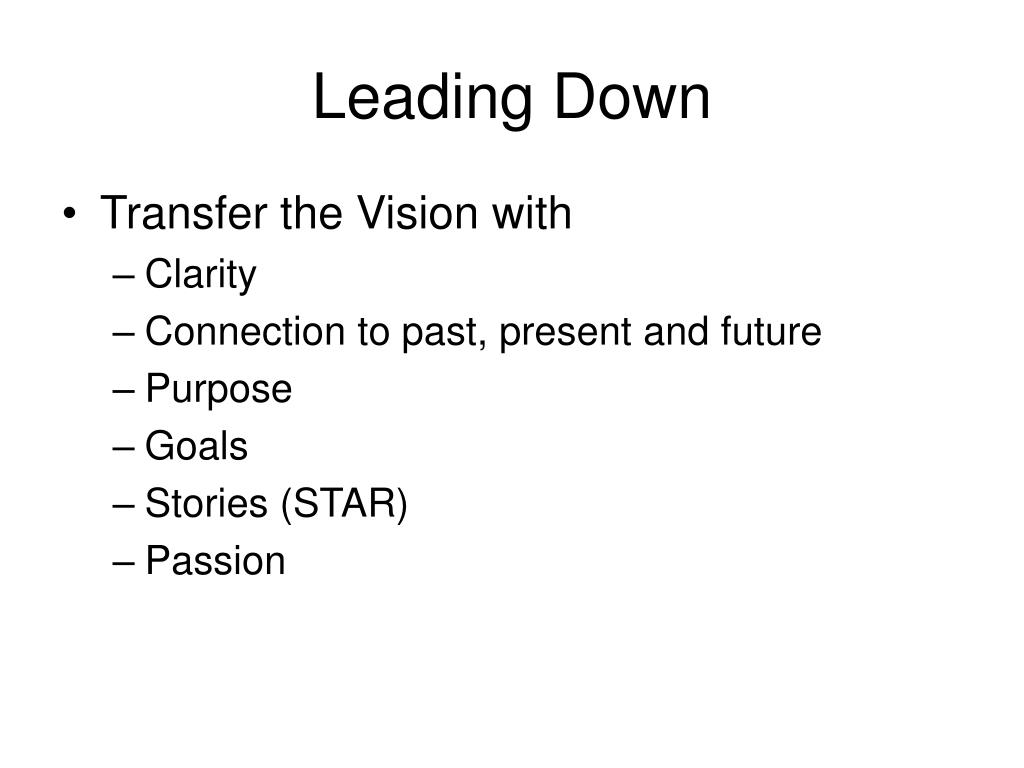 Leading Down

• Transfer the Vision with
– Clarity
– Connection to past, present and future
– Purpose
– Goals
– Stories (STAR)
– Passion